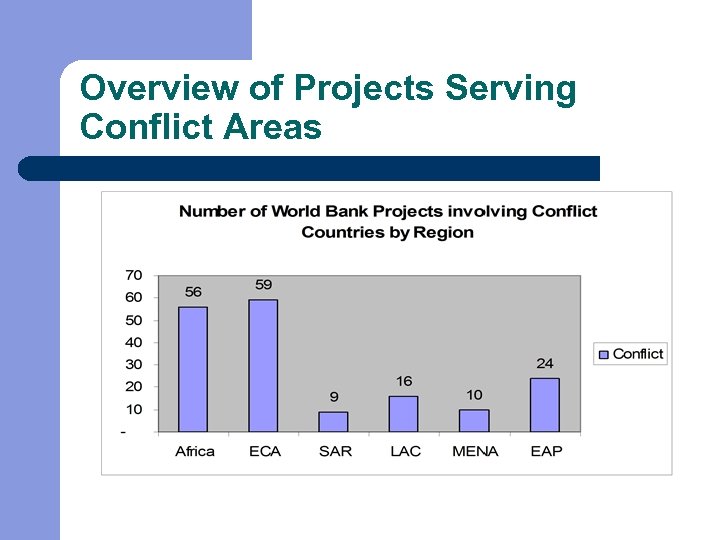 Overview of Projects Serving Conflict Areas

Number of World Bank Projects involving Conflict Countries by Region

70
60
50
40
30
20
10
-

56
59
9
16
10
24

Africa
ECA
SAR
LAC
MENA
EAP

Conflict